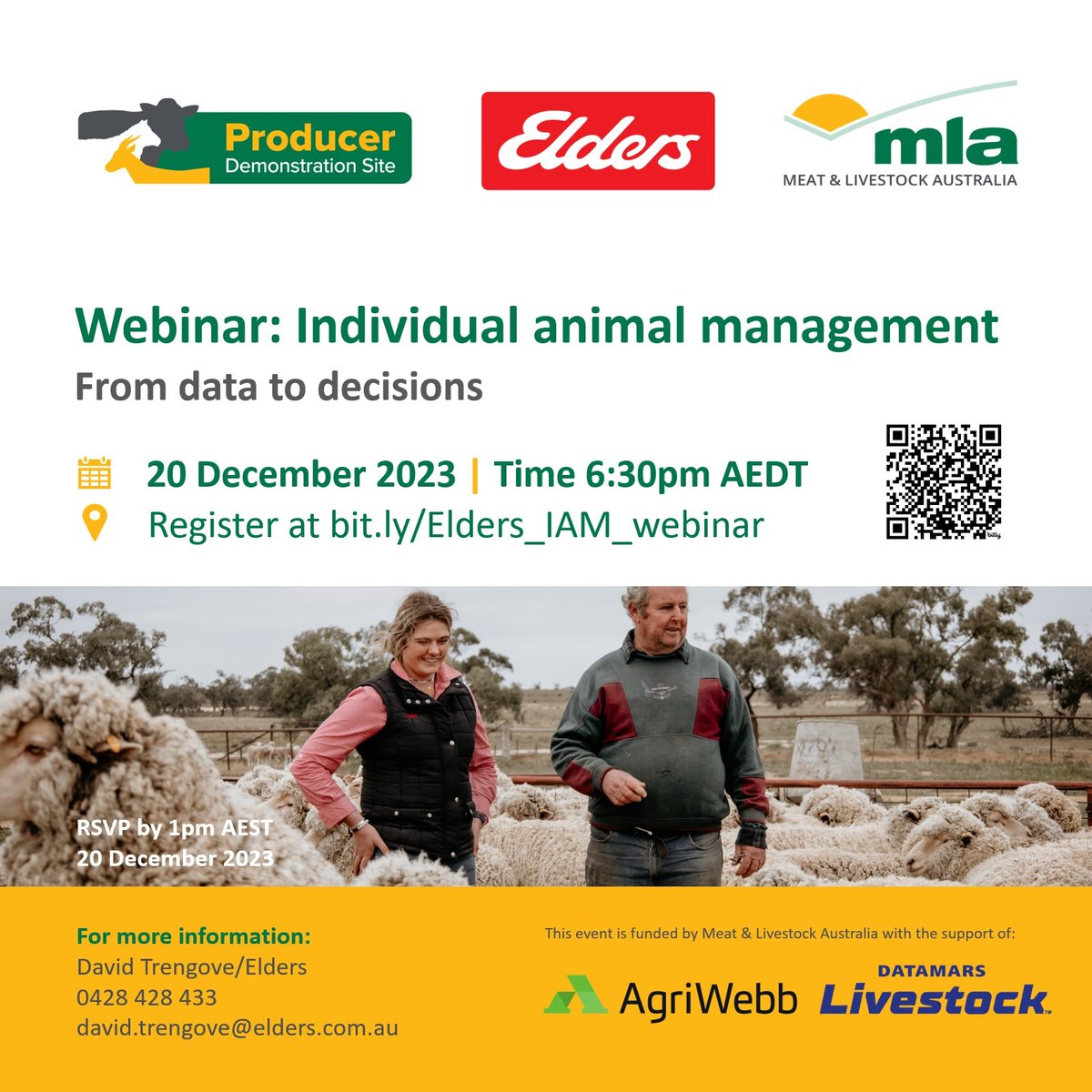 Producer
Demonstration Site

Elders

mla
MEAT & LIVESTOCK AUSTRALIA

Webinar: Individual animal management
From data to decisions

20 December 2023 | Time 6:30pm AEDT
Register at bit.ly/Elders_IAM_webinar

bitly

RSVP by 1pm AEST
20 December 2023

For more information:
David Trengove/Elders
0428 428 433
david.trengove@elders.com.au

This event is funded by Meat & Livestock Australia with the support of:

AgriWebb

DATAMARS
Livestock